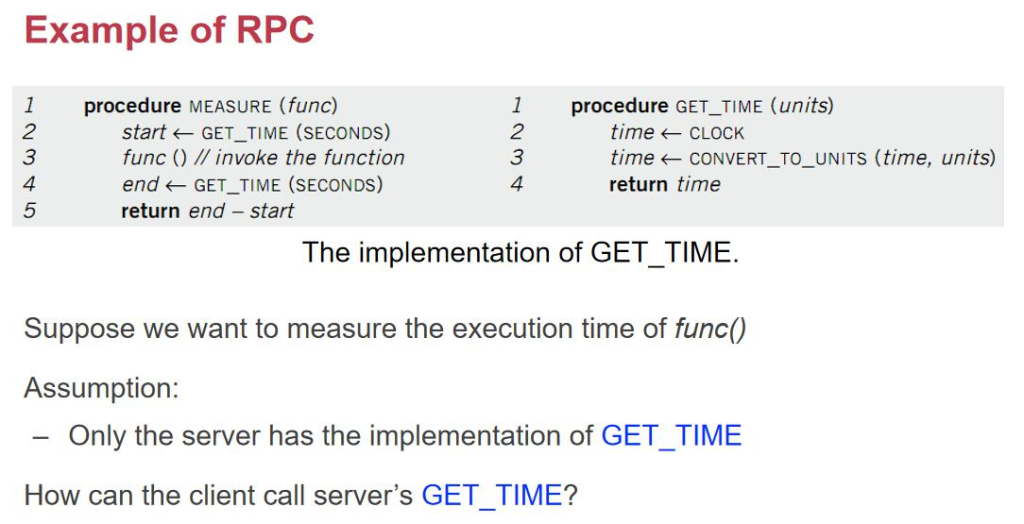 Example of RPC

1 procedure MEASURE (func)
2 start ← GET_TIME (SECONDS)
3 func () // invoke the function
4 end ← GET_TIME (SECONDS)
5 return end – start

1 procedure GET_TIME (units)
2 time ← CLOCK
3 time ← CONVERT_TO_UNITS (time, units)
4 return time

The implementation of GET_TIME.

Suppose we want to measure the execution time of func()

Assumption:

– Only the server has the implementation of GET_TIME

How can the client call server's GET_TIME?